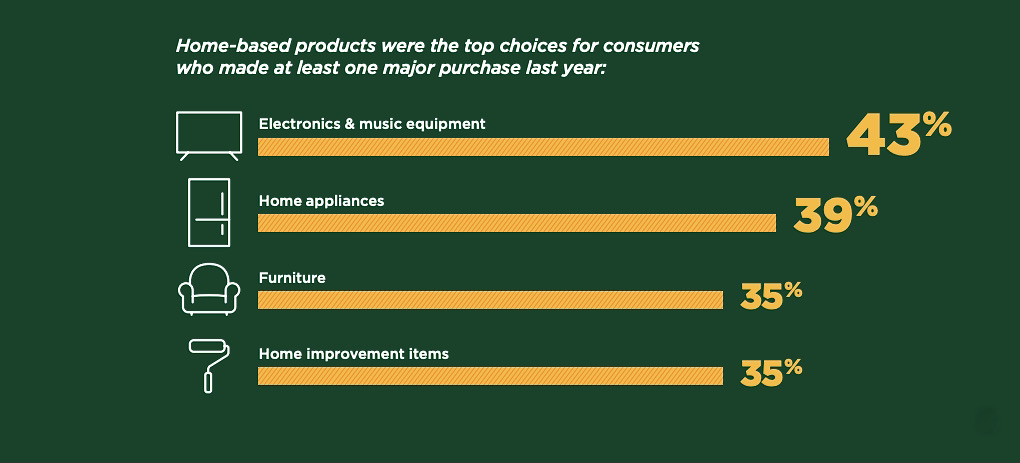 Home-based products were the top choices for consumers who made at least one major purchase last year:

Electronics & music equipment
43%

Home appliances
39%

Furniture
35%

Home improvement items
35%